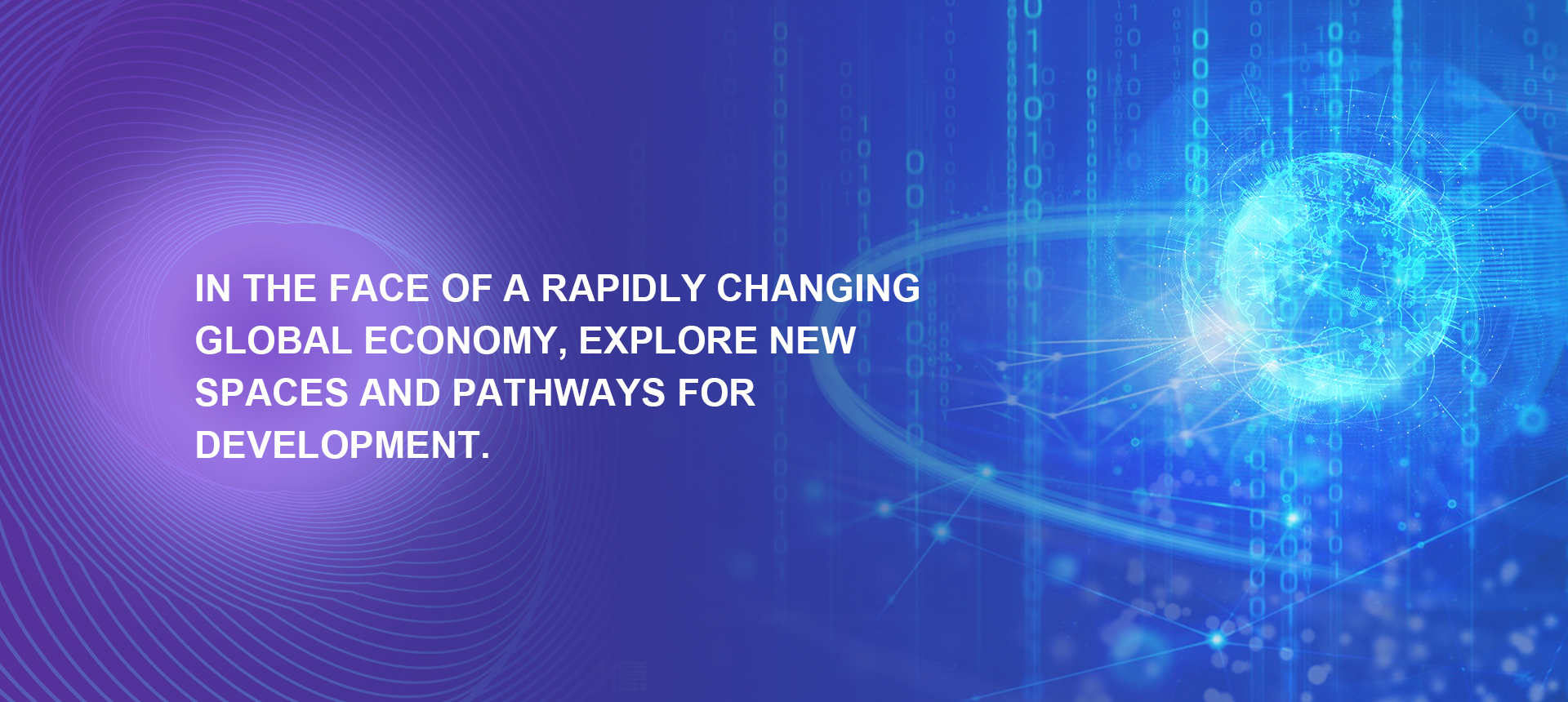 IN THE FACE OF A RAPIDLY CHANGING GLOBAL ECONOMY, EXPLORE NEW SPACES AND PATHWAYS FOR DEVELOPMENT.